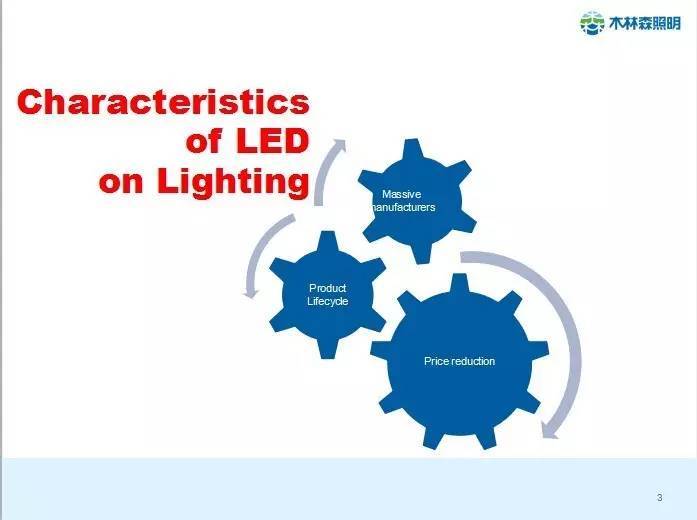 木林森照明

Characteristics of LED on Lighting

Massive manufacturers

Product Lifecycle

Price reduction

3